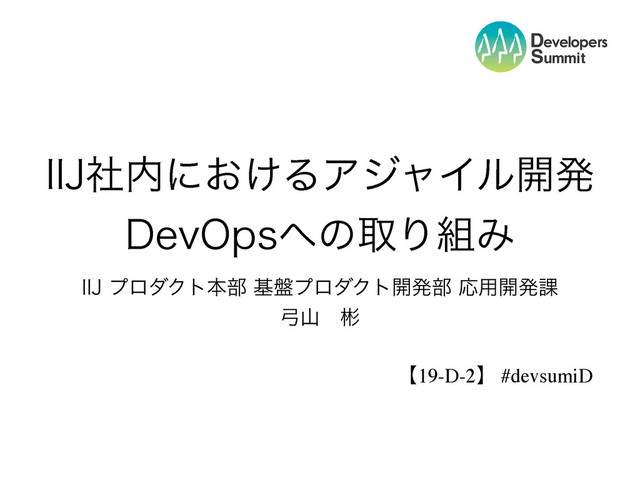 Developers Summit

IIJ社内におけるアジャイル開発 DevOpsへの取り組み

IIJ プロダクト本部 基盤プロダクト開発部 応用開発課
弓山　彬

【19-D-2】 #devsumiD